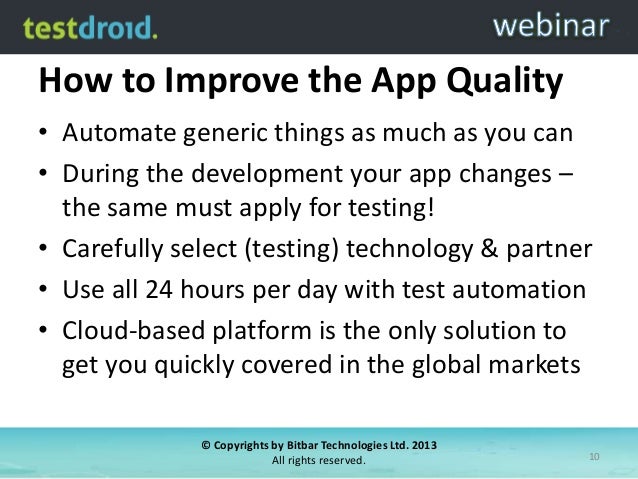 testdroid. webinar

How to Improve the App Quality

• Automate generic things as much as you can
• During the development your app changes – the same must apply for testing!
• Carefully select (testing) technology & partner
• Use all 24 hours per day with test automation
• Cloud-based platform is the only solution to get you quickly covered in the global markets

© Copyrights by Bitbar Technologies Ltd. 2013
All rights reserved.

10